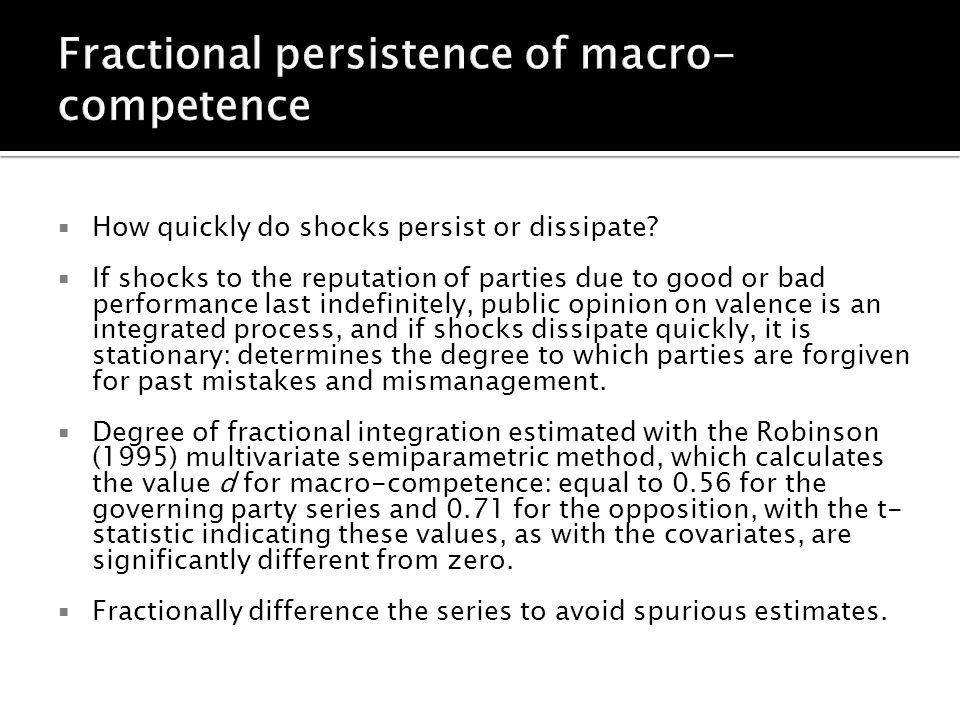 Fractional persistence of macro-competence

▪ How quickly do shocks persist or dissipate?

▪ If shocks to the reputation of parties due to good or bad performance last indefinitely, public opinion on valence is an integrated process, and if shocks dissipate quickly, it is stationary: determines the degree to which parties are forgiven for past mistakes and mismanagement.

▪ Degree of fractional integration estimated with the Robinson (1995) multivariate semiparametric method, which calculates the value $d$ for macro-competence: equal to 0.56 for the governing party series and 0.71 for the opposition, with the t-statistic indicating these values, as with the covariates, are significantly different from zero.

▪ Fractionally difference the series to avoid spurious estimates.